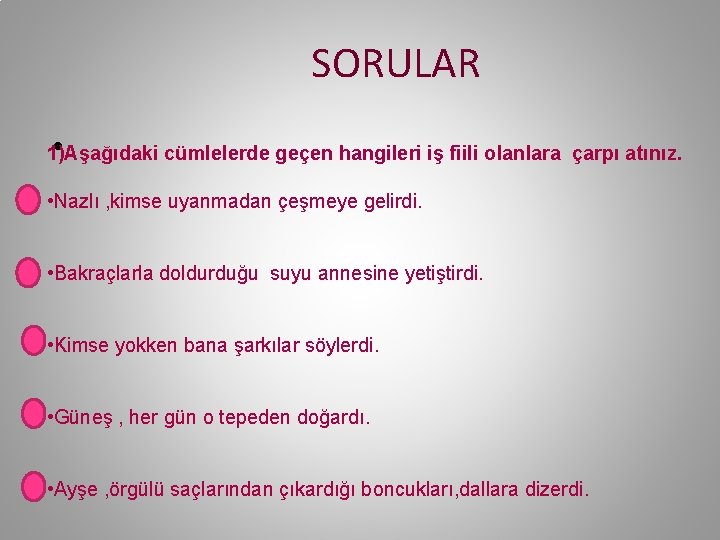 SORULAR

1)Aşağıdaki cümlelerde geçen hangileri iş fiili olanlara çarpı atınız.

•Nazlı ,kimse uyanmadan çeşmeye gelirdi.

•Bakraçlarla doldurduğu suyu annesine yetiştirdi.

•Kimse yokken bana şarkılar söylerdi.

•Güneş , her gün o tepeden doğardı.

•Ayşe ,örgülü saçlarından çıkardığı boncukları,dallara dizerdi.